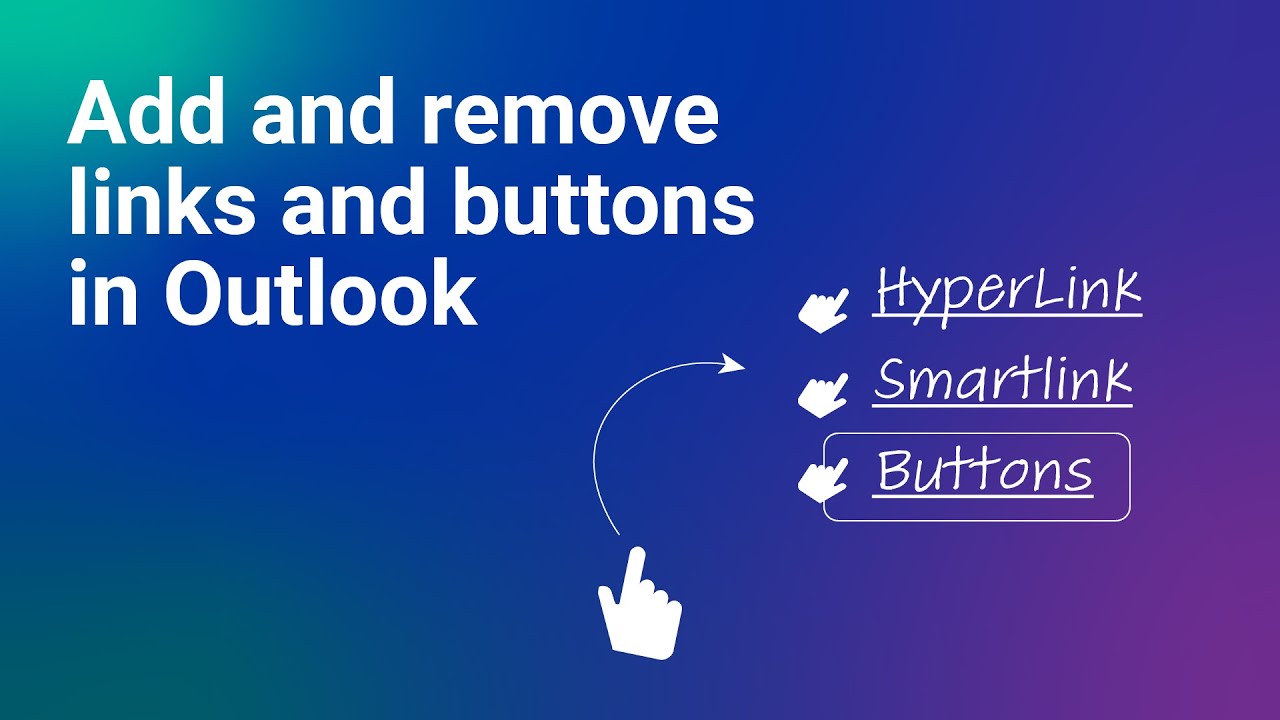 Add and remove links and buttons in Outlook

HyperLink

Smartlink

Buttons